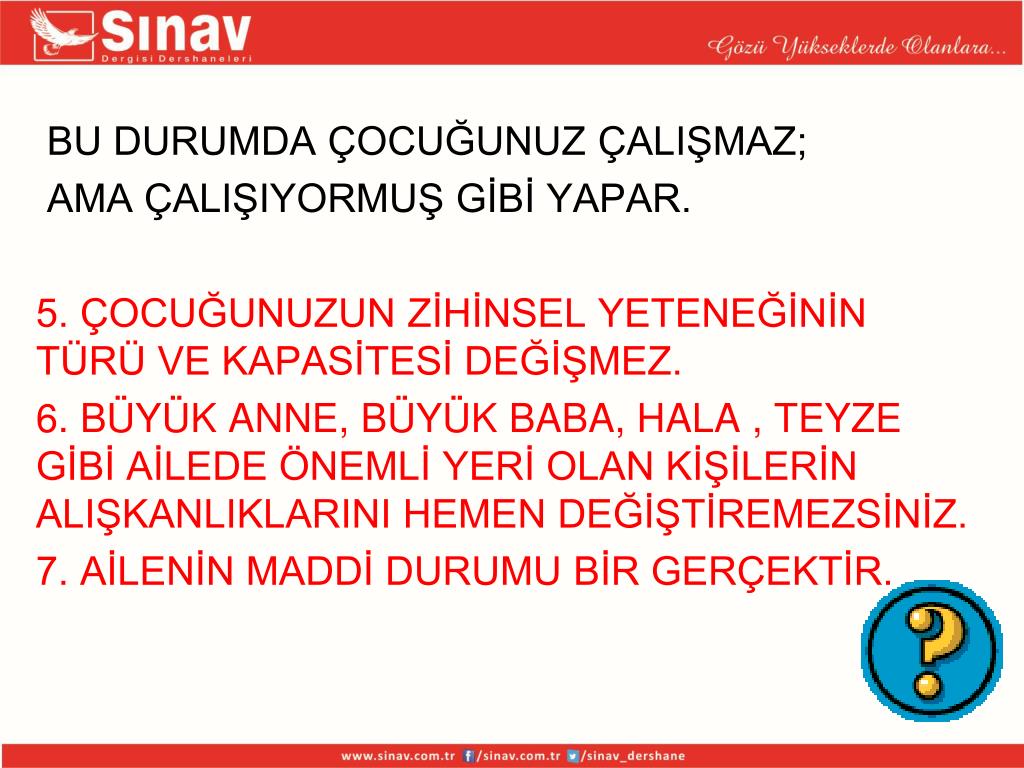 Sınav
Dergisi Dershaneleri

Gözü Yükseklerde Olanlara...

BU DURUMDA ÇOCUĞUNUZ ÇALIŞMAZ;
AMA ÇALIŞIYORMUŞ GİBİ YAPAR.

5. ÇOCUĞUNUZUN ZİHİNSEL YETENEĞİNİN TÜRÜ VE KAPASİTESİ DEĞİŞMEZ.

6. BÜYÜK ANNE, BÜYÜK BABA, HALA , TEYZE GİBİ AİLEDE ÖNEMLİ YERİ OLAN KİŞİLERİN ALIŞKANLIKLARINI HEMEN DEĞİŞTİREMEZSİNİZ.

7. AİLENİN MADDİ DURUMU BİR GERÇEKTİR.

?

www.sinav.com.tr /sinav.com.tr /sinav_dershane